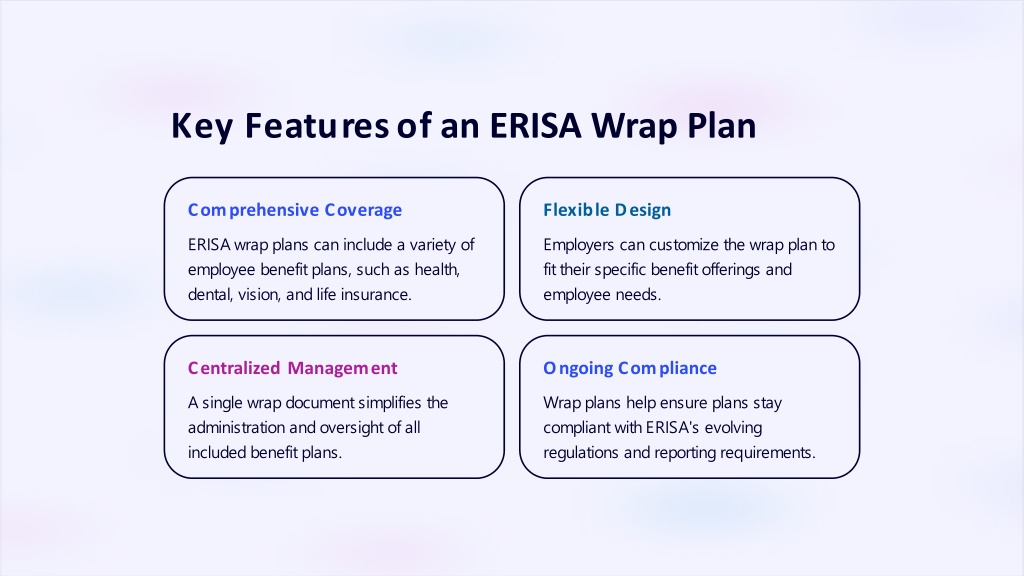 Key Features of an ERISA Wrap Plan

Comprehensive Coverage

ERISA wrap plans can include a variety of employee benefit plans, such as health, dental, vision, and life insurance.

Flexible Design

Employers can customize the wrap plan to fit their specific benefit offerings and employee needs.

Centralized Management

A single wrap document simplifies the administration and oversight of all included benefit plans.

Ongoing Compliance

Wrap plans help ensure plans stay compliant with ERISA's evolving regulations and reporting requirements.